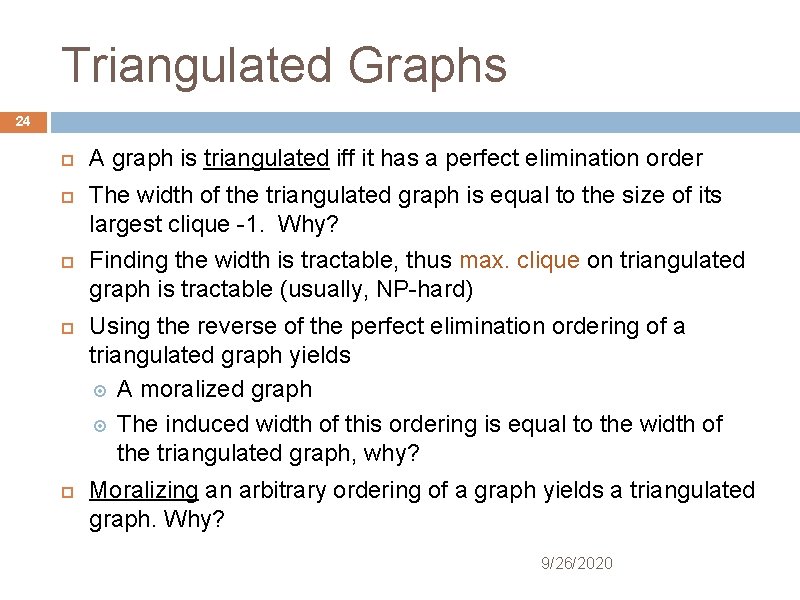 Triangulated Graphs

24

A graph is triangulated iff it has a perfect elimination order

The width of the triangulated graph is equal to the size of its largest clique -1. Why?

Finding the width is tractable, thus max. clique on triangulated graph is tractable (usually, NP-hard)

Using the reverse of the perfect elimination ordering of a triangulated graph yields

A moralized graph

The induced width of this ordering is equal to the width of the triangulated graph, why?

Moralizing an arbitrary ordering of a graph yields a triangulated graph. Why?

9/26/2020